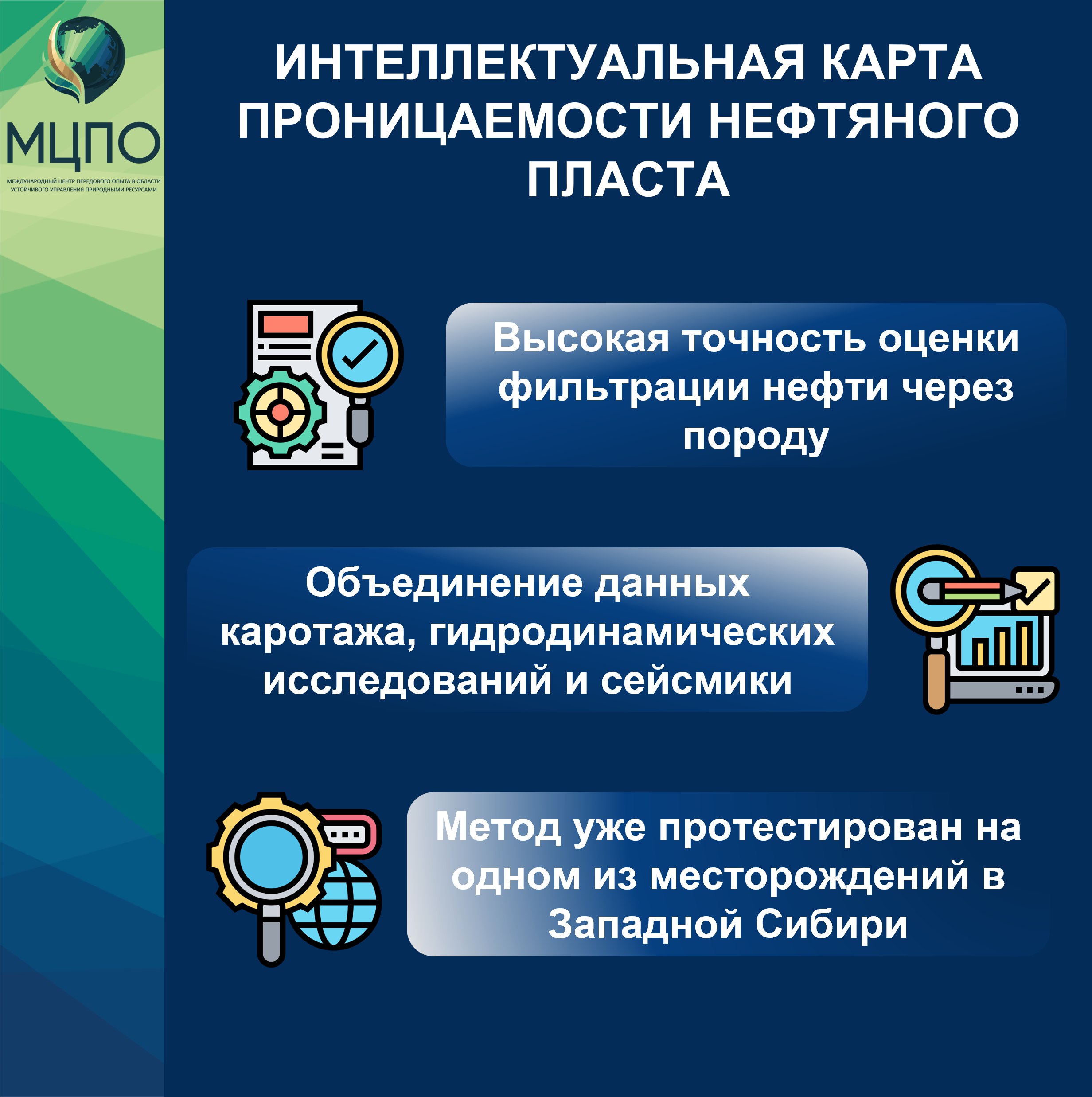 МЦПО

МЕЖДУНАРОДНЫЙ ЦЕНТР ПЕРЕДОВОГО ОПЫТА В ОБЛАСТИ УСТОЙЧИВОГО УПРАВЛЕНИЯ ПРИРОДНЫМИ РЕСУРСАМИ

ИНТЕЛЛЕКТУАЛЬНАЯ КАРТА ПРОНИЦАЕМОСТИ НЕФТЯНОГО ПЛАСТА

Высокая точность оценки фильтрации нефти через породу

Объединение данных каротажа, гидродинамических исследований и сейсмики

Метод уже протестирован на одном из месторождений в Западной Сибири